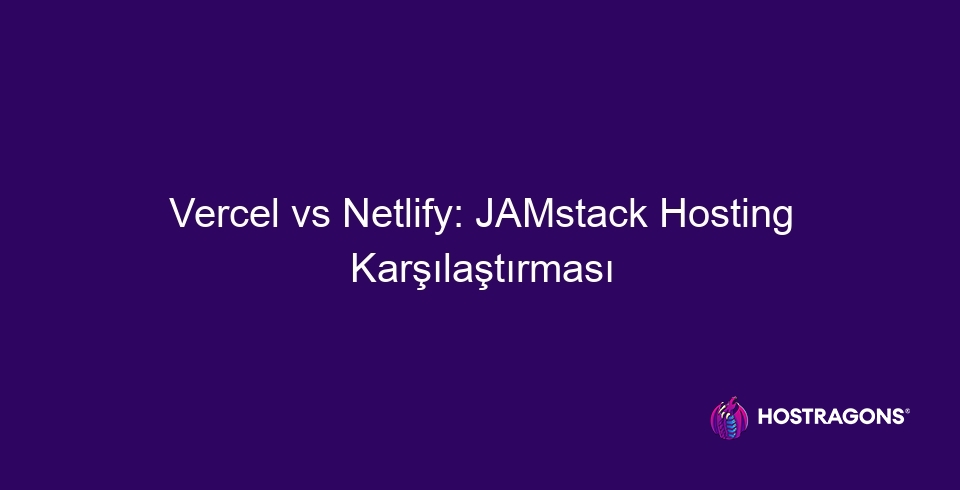 Vercel vs Netlify: JAMstack Hosting Karşılaştırması

HOSTRAGONS®